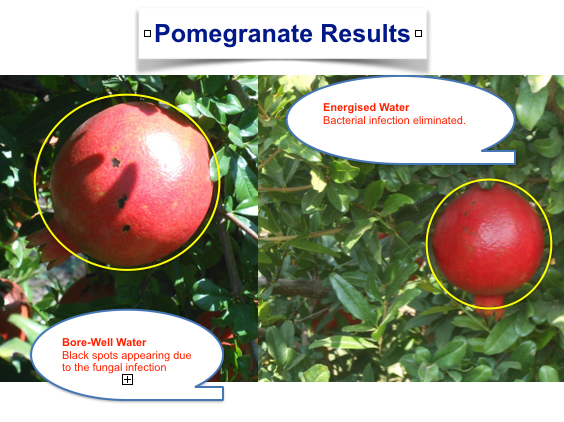 Pomegranate Results

Energised Water
Bacterial infection eliminated.

Bore-Well Water
Black spots appearing due to the fungal infection